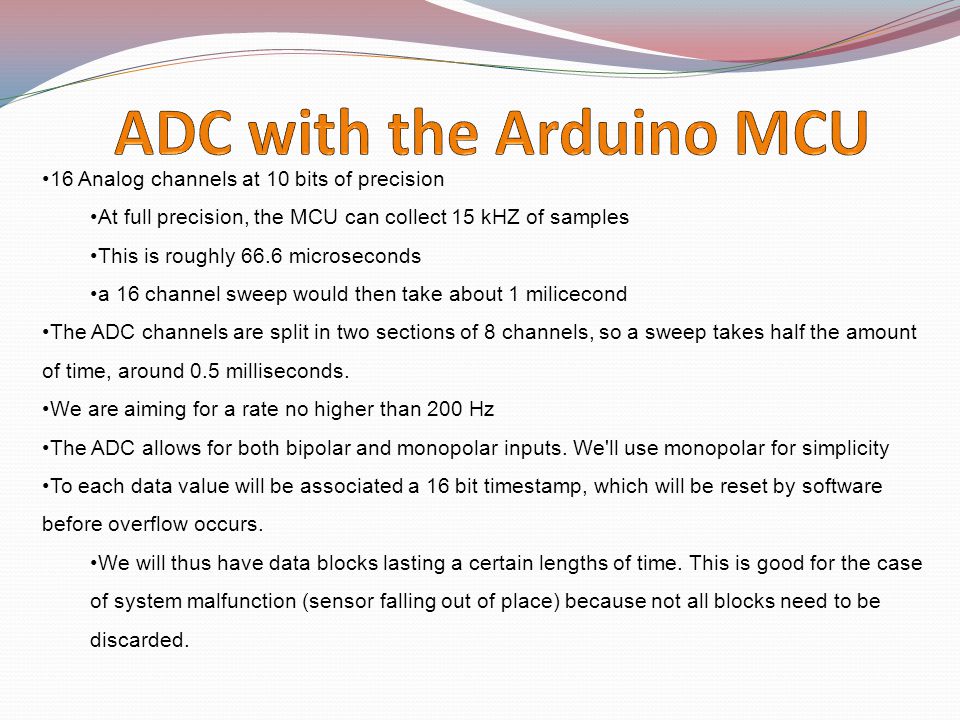 ADC with the Arduino MCU

•16 Analog channels at 10 bits of precision

•At full precision, the MCU can collect 15 kHZ of samples

•This is roughly 66.6 microseconds

•a 16 channel sweep would then take about 1 milicecond

•The ADC channels are split in two sections of 8 channels, so a sweep takes half the amount of time, around 0.5 milliseconds.

•We are aiming for a rate no higher than 200 Hz

•The ADC allows for both bipolar and monopolar inputs. We'll use monopolar for simplicity

•To each data value will be associated a 16 bit timestamp, which will be reset by software before overflow occurs.

•We will thus have data blocks lasting a certain lengths of time. This is good for the case of system malfunction (sensor falling out of place) because not all blocks need to be discarded.